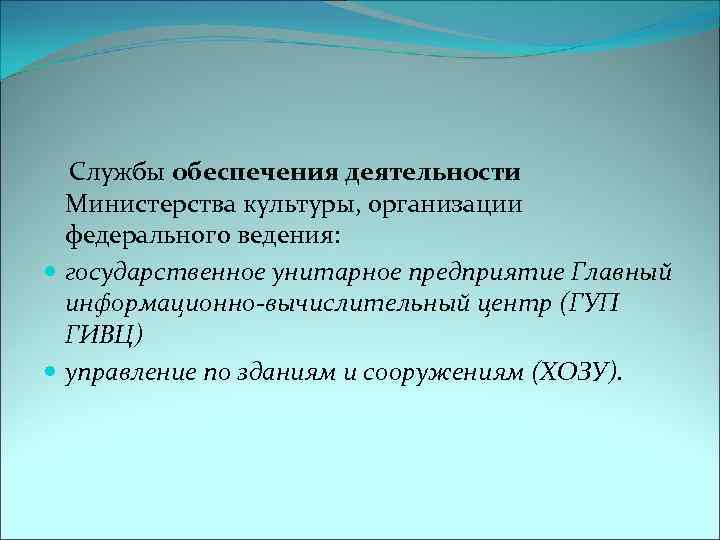 Службы обеспечения деятельности Министерства культуры, организации федерального ведения:

- государственное унитарное предприятие Главный информационно-вычислительный центр (ГУП ГИВЦ)
- управление по зданиям и сооружениям (ХОЗУ).